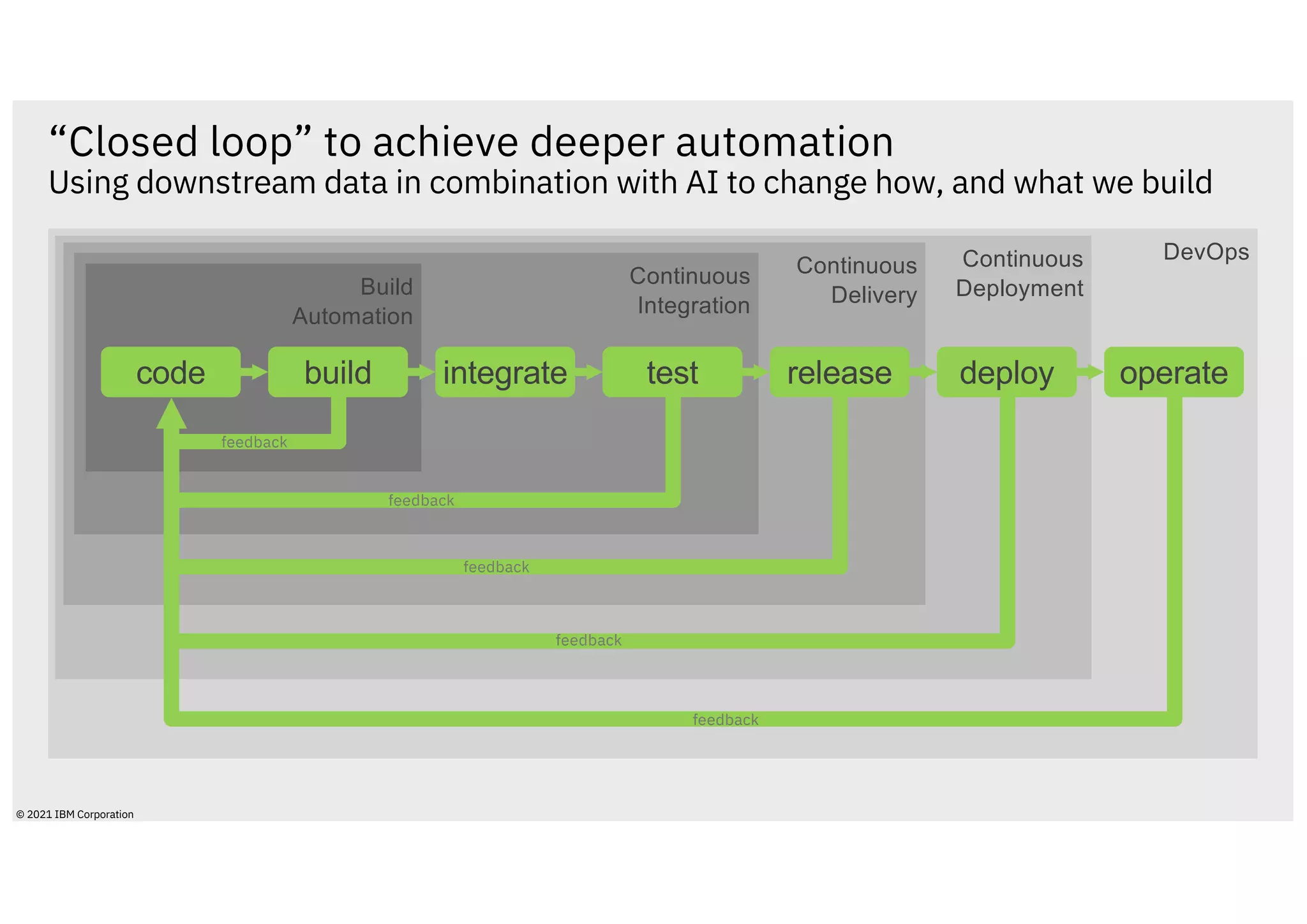 “Closed loop” to achieve deeper automation
Using downstream data in combination with AI to change how, and what we build

Build Automation

Continuous Integration

Continuous Delivery

Continuous Deployment

DevOps

code
build
integrate
test
release
deploy
operate

feedback
feedback
feedback
feedback
feedback

© 2021 IBM Corporation